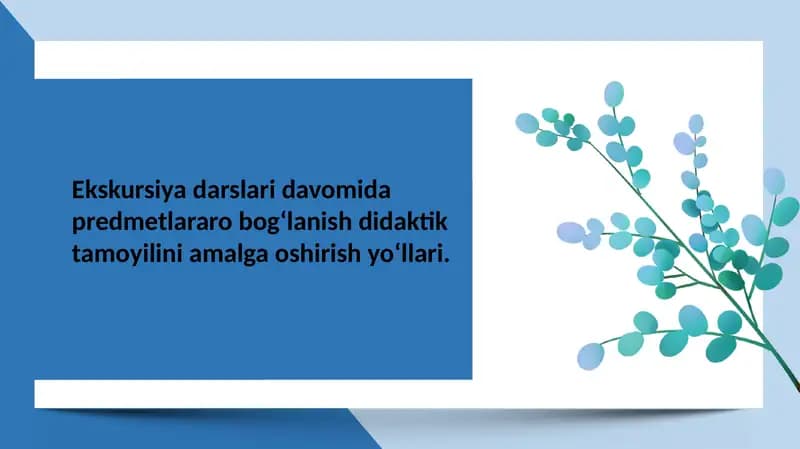 Ekskursiya darslari davomida predmetlararo bog‘lanish didaktik tamoyilini amalga oshirish yo‘llari.